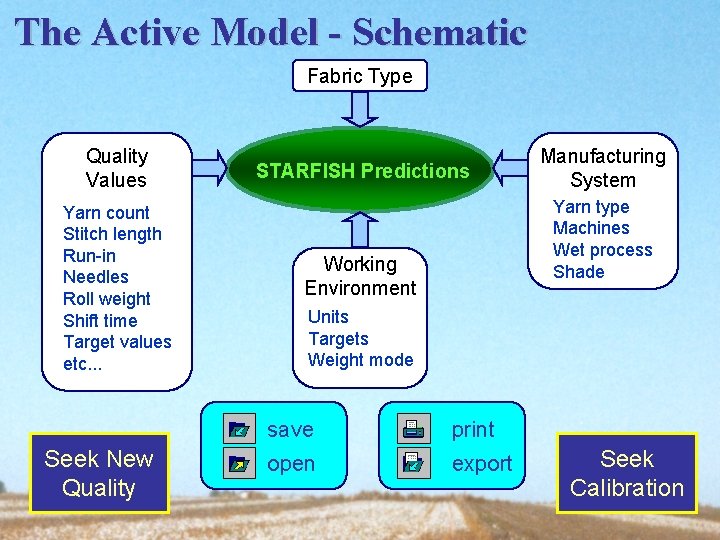 The Active Model - Schematic

Fabric Type

Quality Values
Yarn count
Stitch length
Run-in
Needles
Roll weight
Shift time
Target values
etc...

STARFISH Predictions

Manufacturing System
Yarn type
Machines
Wet process
Shade

Working Environment
Units
Targets
Weight mode

save
open

print
export

Seek New Quality

Seek Calibration